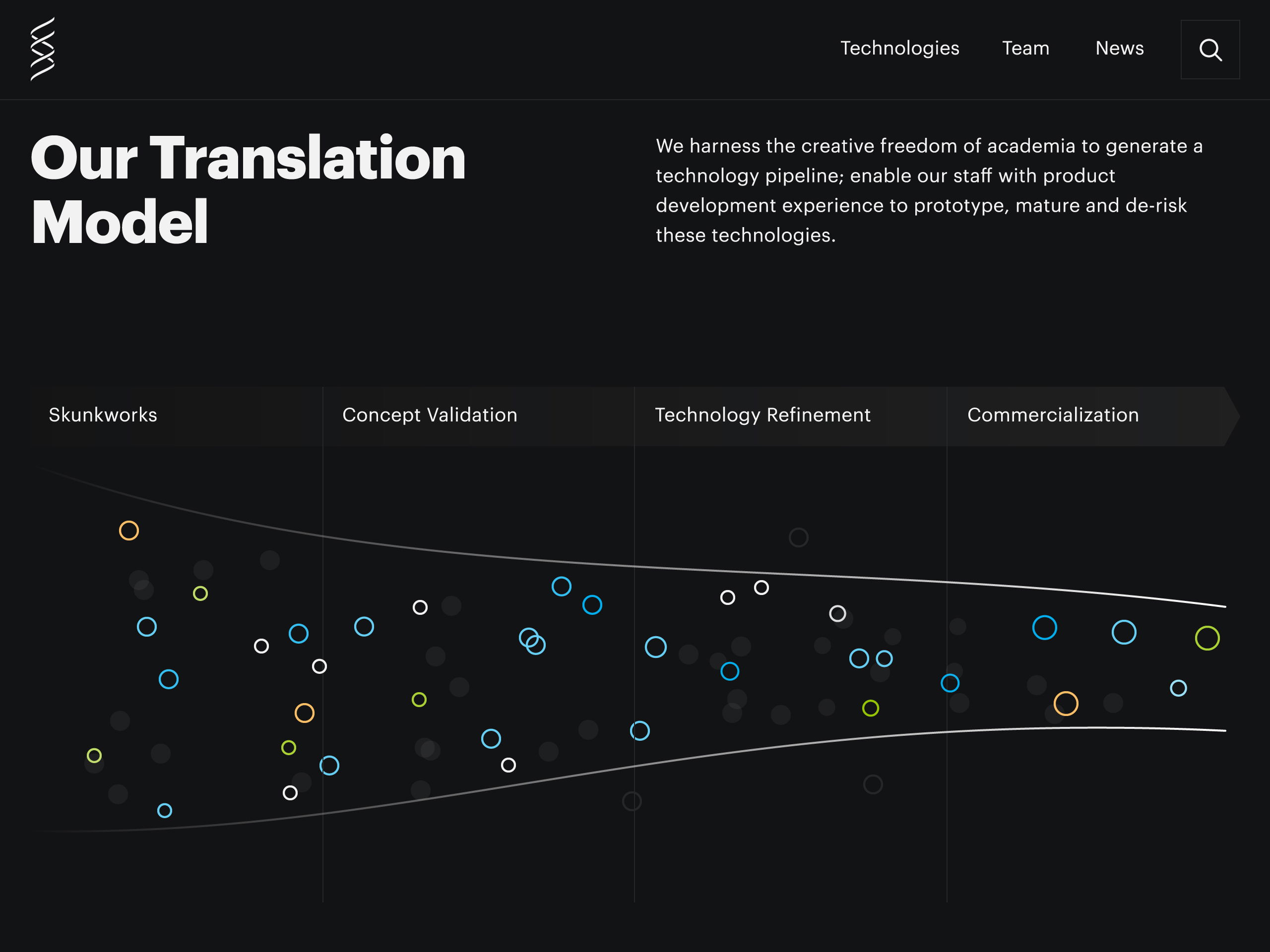 Technologies Team News

Our Translation Model

We harness the creative freedom of academia to generate a technology pipeline; enable our staff with product development experience to prototype, mature and de-risk these technologies.

Skunkworks

Concept Validation

Technology Refinement

Commercialization